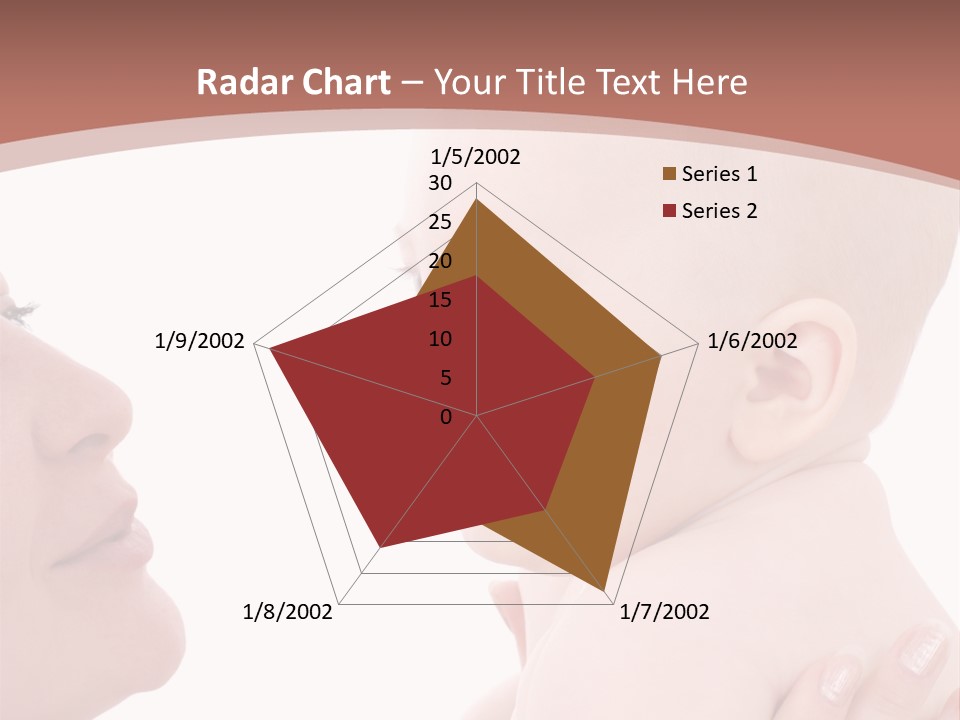 Radar Chart – Your Title Text Here

1/5/2002
30
25
20
15
10
5
0
1/6/2002
1/7/2002
1/8/2002
1/9/2002

Series 1
Series 2